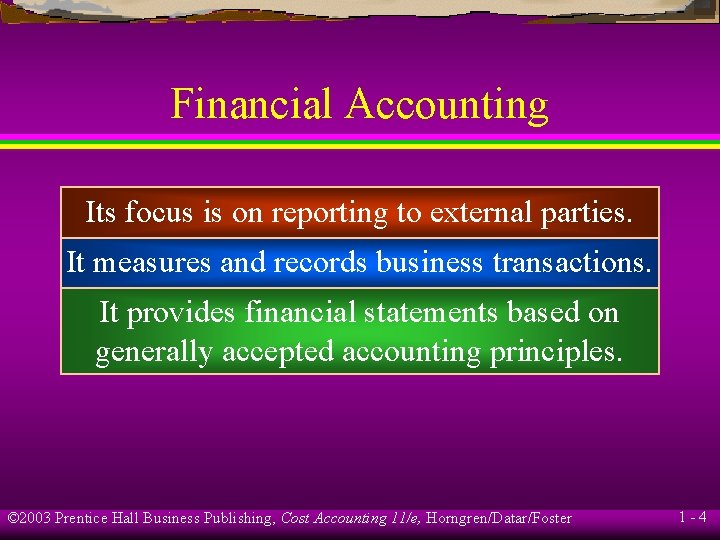 Financial Accounting

Its focus is on reporting to external parties.

It measures and records business transactions.

It provides financial statements based on generally accepted accounting principles.

©2003 Prentice Hall Business Publishing, Cost Accounting 11/e, Horngren/Datar/Foster

1 - 4